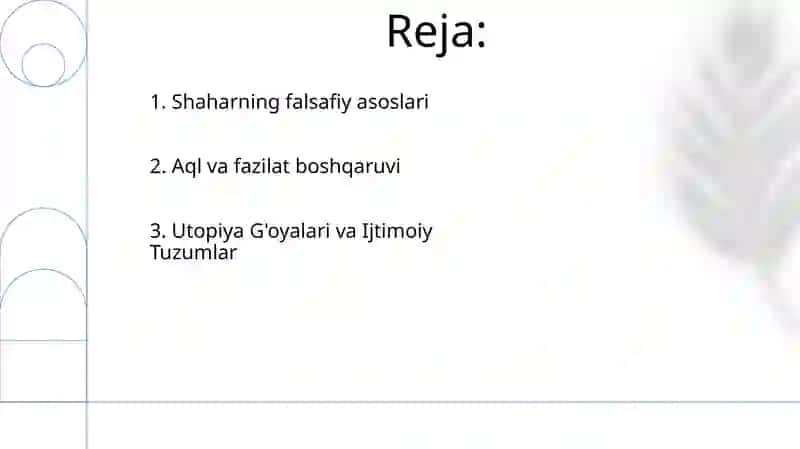 Reja:

1. Shaharning falsafiy asoslari

2. Aql va fazilat boshqaruvi

3. Utopiya G'oyalari va Ijtimoiy Tuzumlar